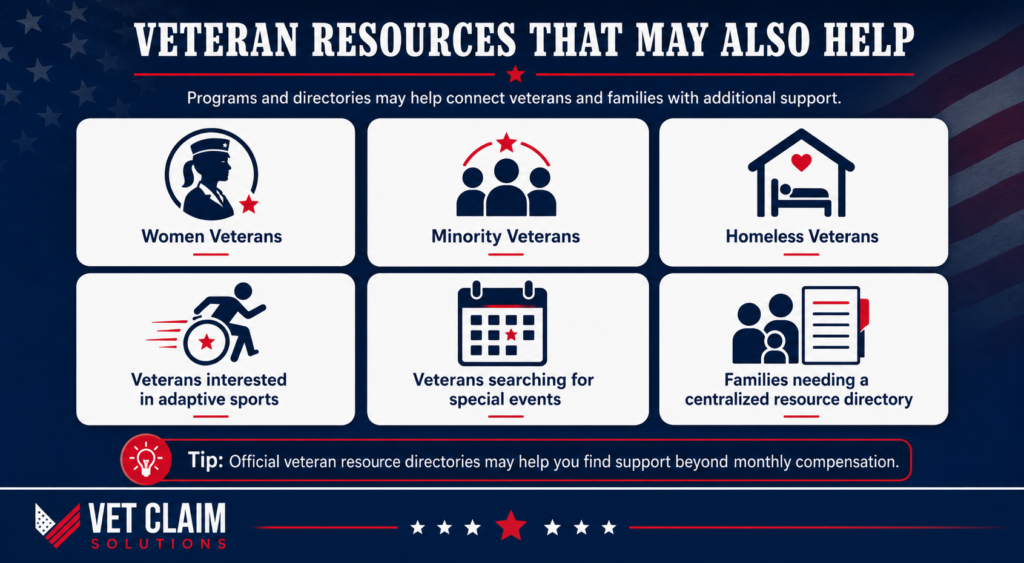 VETERAN RESOURCES THAT MAY ALSO HELP

Programs and directories may help connect veterans and families with additional support.

Women Veterans

Minority Veterans

Homeless Veterans

Veterans interested in adaptive sports

Veterans searching for special events

Families needing a centralized resource directory

Tip: Official veteran resource directories may help you find support beyond monthly compensation.

VET CLAIM SOLUTIONS